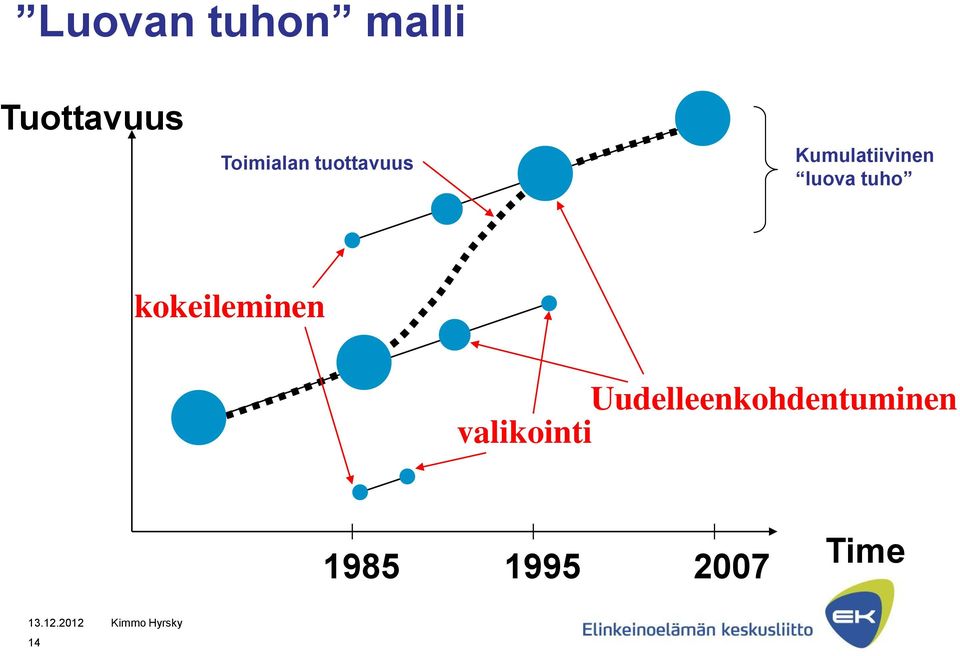 ”Luovan tuhon” malli

Tuottavuus

Toimialan tuottavuus

Kumulatiivinen “luova tuho”

kokeileminen

Uudelleenkohdentuminen

valikointi

1985

1995

2007

Time

13.12.2012 Kimmo Hyrsky

14

Elinkeinoelämän keskusliitto

EK